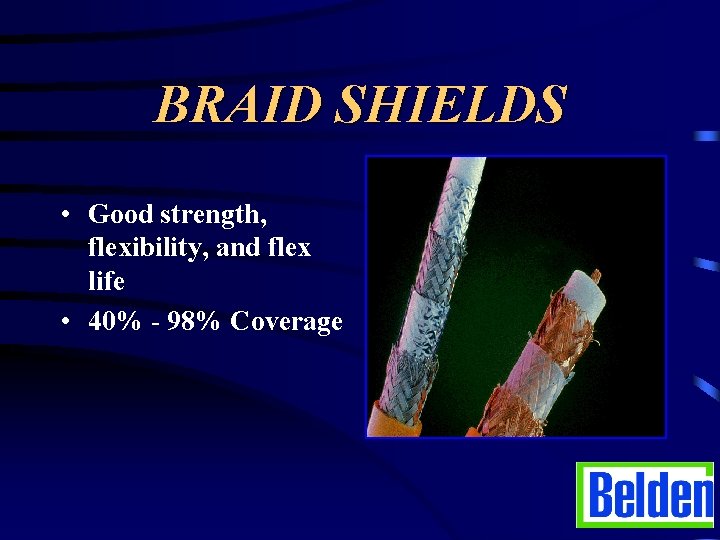 BRAID SHIELDS

• Good strength, flexibility, and flex life
• 40% - 98% Coverage

Belden